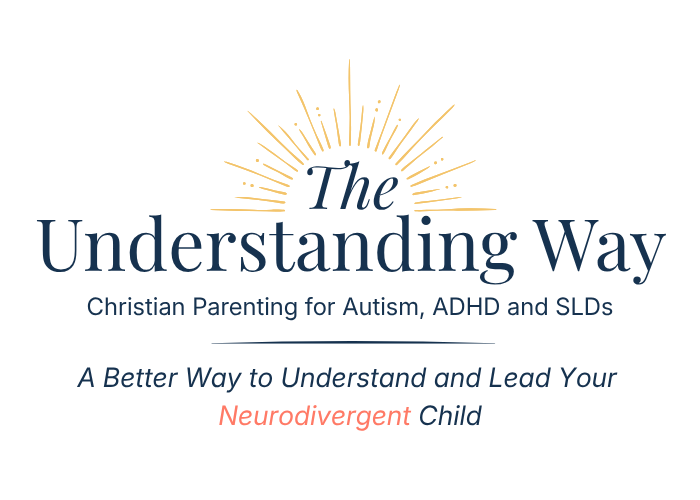 The
Understanding Way
Christian Parenting for Autism, ADHD and SLDs

A Better Way to Understand and Lead Your Neurodivergent Child